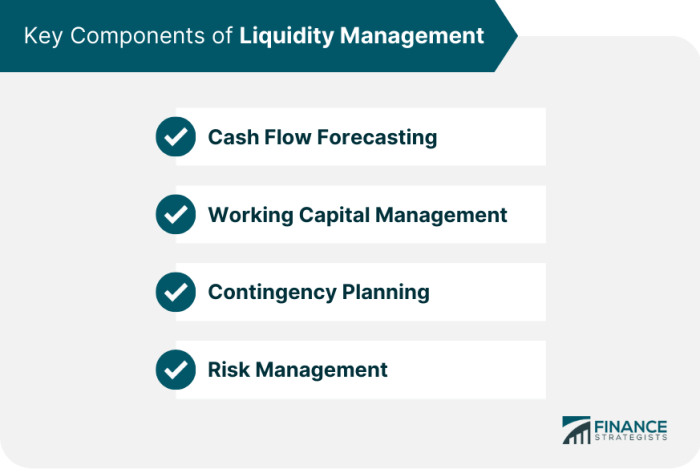 Key Components of Liquidity Management

Cash Flow Forecasting

Working Capital Management

Contingency Planning

Risk Management

FINANCE STRATEGISTS